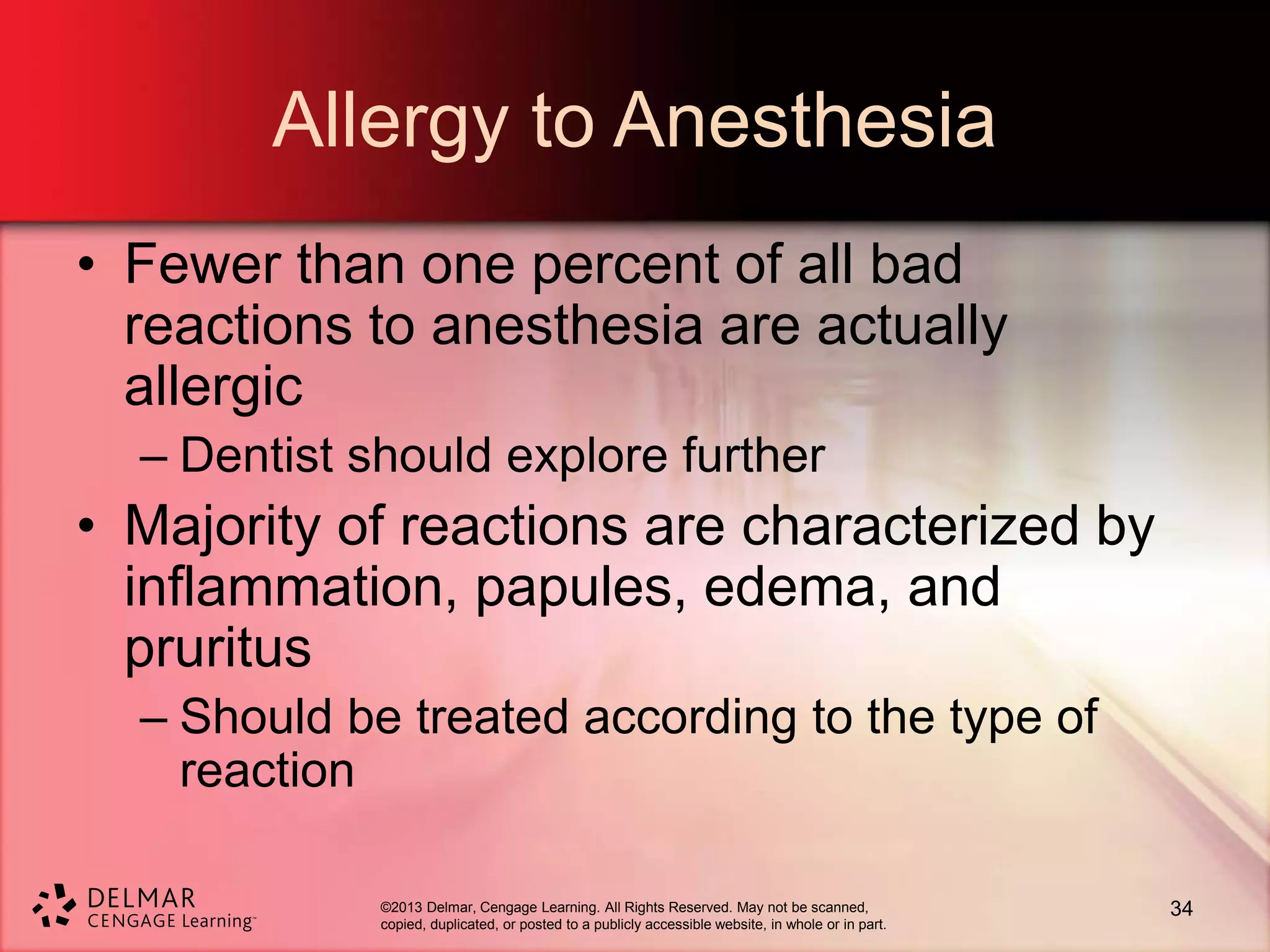 Allergy to Anesthesia

• Fewer than one percent of all bad reactions to anesthesia are actually allergic
– Dentist should explore further
• Majority of reactions are characterized by inflammation, papules, edema, and pruritus
– Should be treated according to the type of reaction

DELMAR
CENGAGE Learning™

©2013 Delmar, Cengage Learning. All Rights Reserved. May not be scanned, copied, duplicated, or posted to a publicly accessible website, in whole or in part.

34